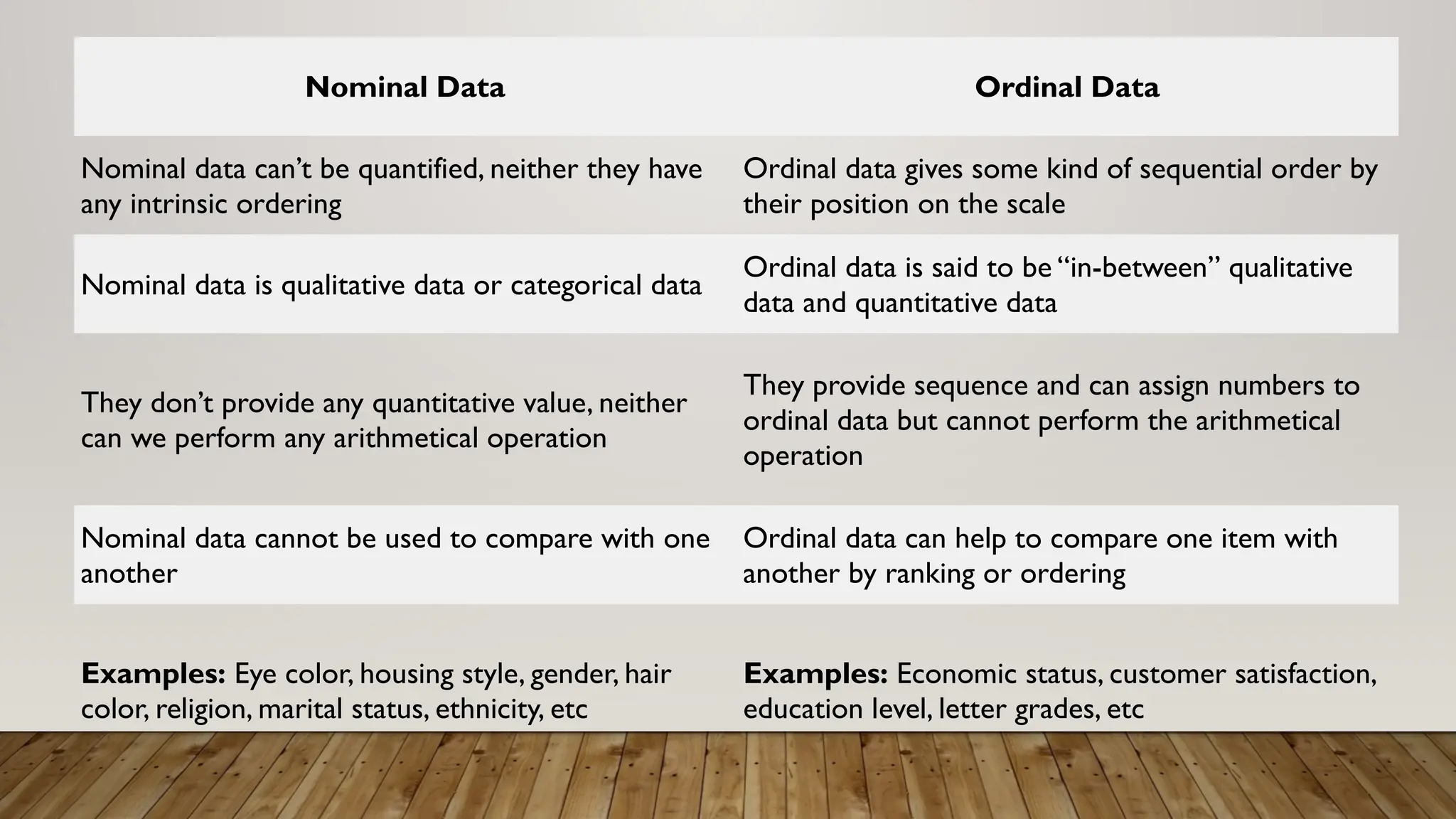 | Nominal Data | Ordinal Data |
|---|---|
| Nominal data can’t be quantified, neither they have any intrinsic ordering | Ordinal data gives some kind of sequential order by their position on the scale |
| Nominal data is qualitative data or categorical data | Ordinal data is said to be “in-between” qualitative data and quantitative data |
| They don’t provide any quantitative value, neither can we perform any arithmetical operation | They provide sequence and can assign numbers to ordinal data but cannot perform the arithmetical operation |
| Nominal data cannot be used to compare with one another | Ordinal data can help to compare one item with another by ranking or ordering |
| **Examples:** Eye color, housing style, gender, hair color, religion, marital status, ethnicity, etc | **Examples:** Economic status, customer satisfaction, education level, letter grades, etc |